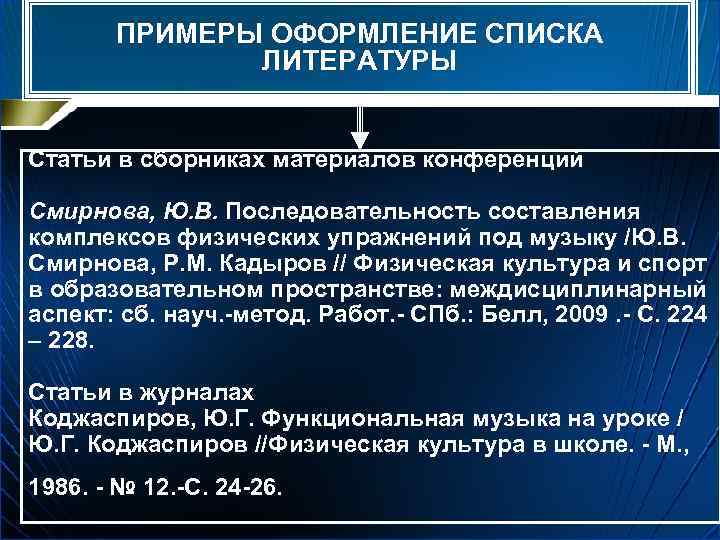 ПРИМЕРЫ ОФОРМЛЕНИЕ СПИСКА ЛИТЕРАТУРЫ

Статьи в сборниках материалов конференций

Смирнова, Ю.В. Последовательность составления комплексов физических упражнений под музыку /Ю.В. Смирнова, Р.М. Кадыров // Физическая культура и спорт в образовательном пространстве: междисциплинарный аспект: сб. науч.-метод. Работ.- СПб.: Белл, 2009 .- С. 224 – 228.

Статьи в журналах
Коджаспиров, Ю.Г. Функциональная музыка на уроке / Ю.Г. Коджаспиров //Физическая культура в школе. - М.,

1986. - № 12.-С. 24-26.